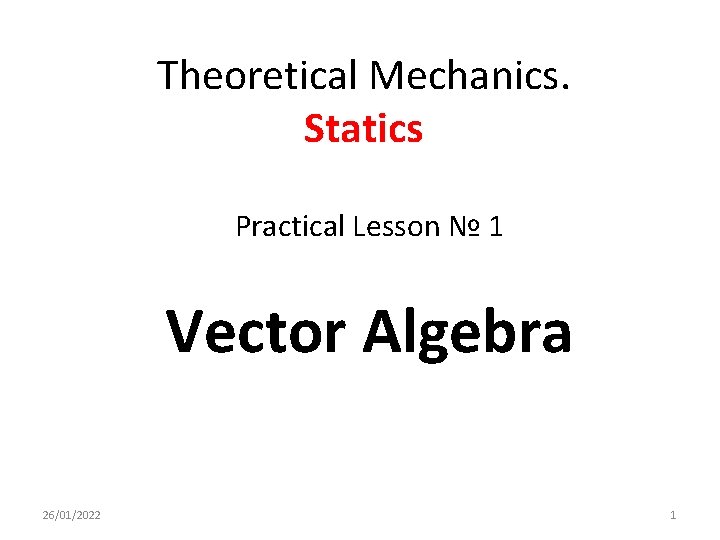 Theoretical Mechanics.
Statics

Practical Lesson № 1

Vector Algebra

26/01/2022

1